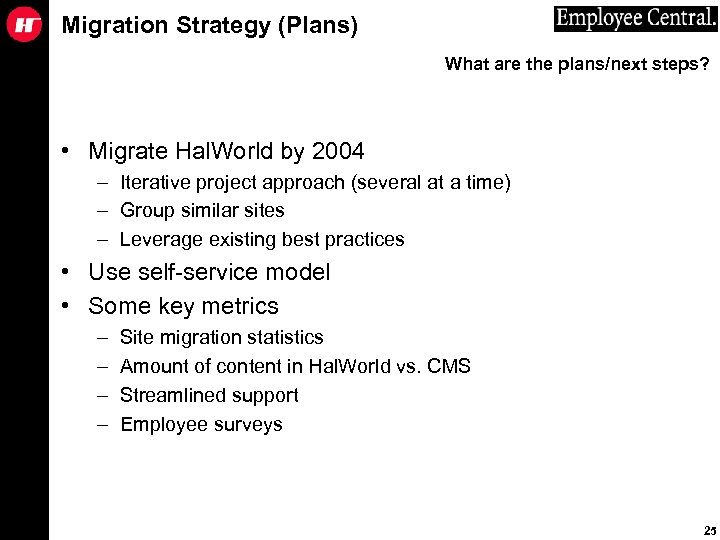 H

Migration Strategy (Plans)

Employee Central.

What are the plans/next steps?

• Migrate HalWorld by 2004
– Iterative project approach (several at a time)
– Group similar sites
– Leverage existing best practices
• Use self-service model
• Some key metrics
– Site migration statistics
– Amount of content in HalWorld vs. CMS
– Streamlined support
– Employee surveys

25